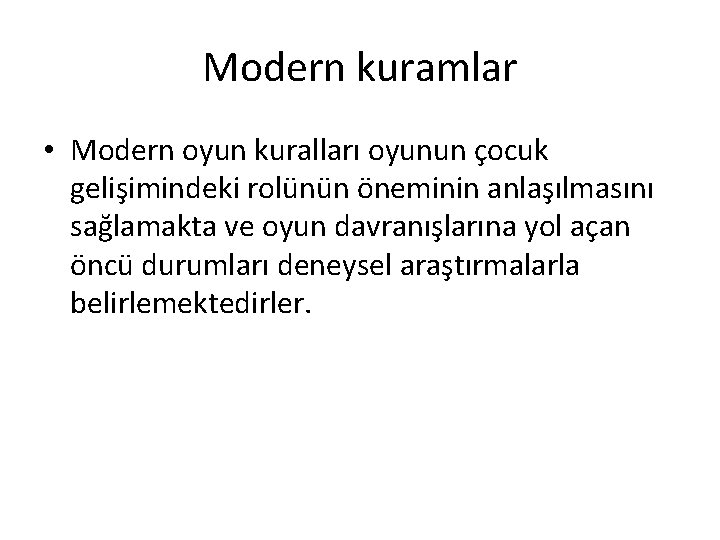 Modern kuramlar

• Modern oyun kuralları oyunun çocuk gelişimindeki rolünün öneminin anlaşılmasını sağlamakta ve oyun davranışlarına yol açan öncü durumları deneysel araştırmalarla belirlemektedirler.